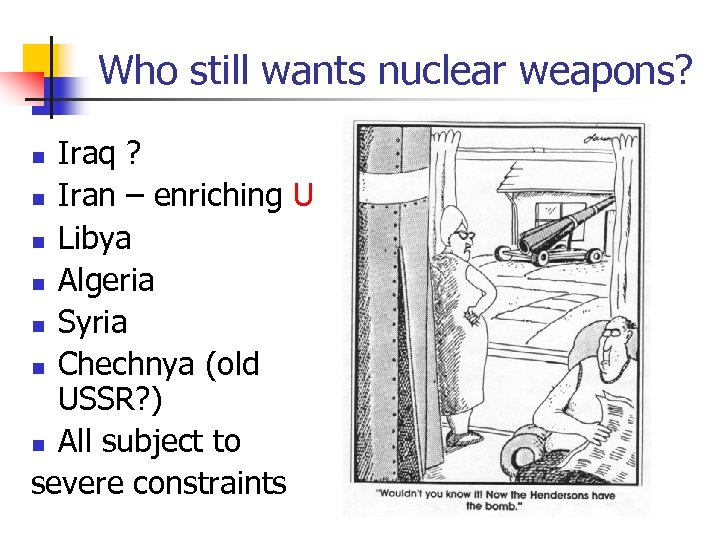 Who still wants nuclear weapons?

- Iraq ?
- Iran – enriching U
- Libya
- Algeria
- Syria
- Chechnya (old USSR?)
- All subject to severe constraints

Larson

"Wouldn't you know it! Now the Hendersons have the bomb."